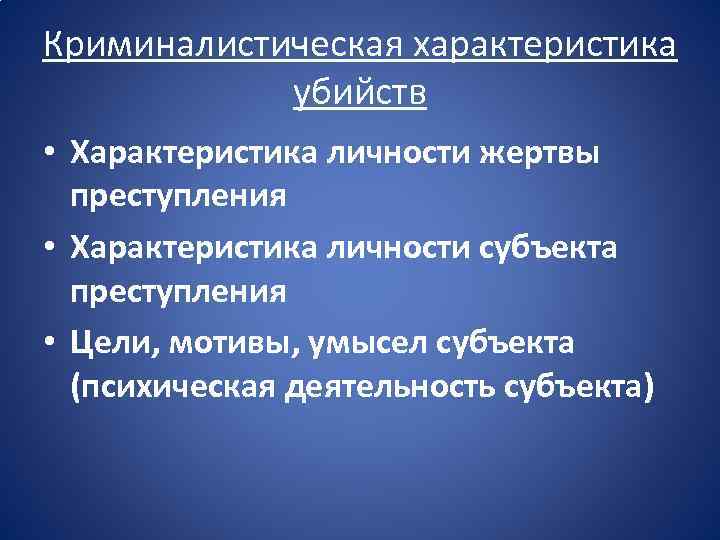 Криминалистическая характеристика убийств

• Характеристика личности жертвы преступления
• Характеристика личности субъекта преступления
• Цели, мотивы, умысел субъекта (психическая деятельность субъекта)